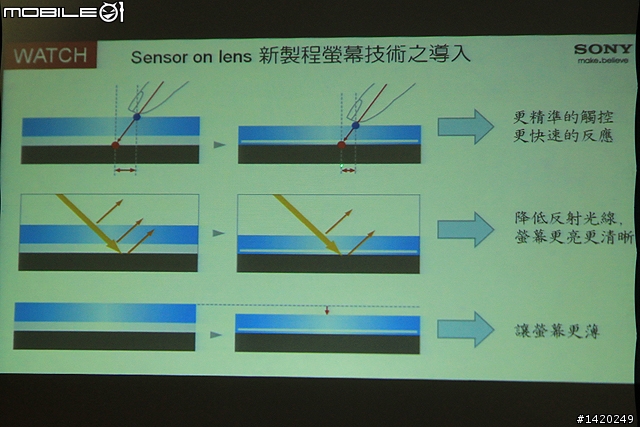 MOBILE01

WATCH

Sensor on lens 新製程螢幕技術之導入

SONY
make.believe

更精準的觸控
更快速的反應

降低反射光線,
螢幕更亮更清晰

讓螢幕更薄

#1420249